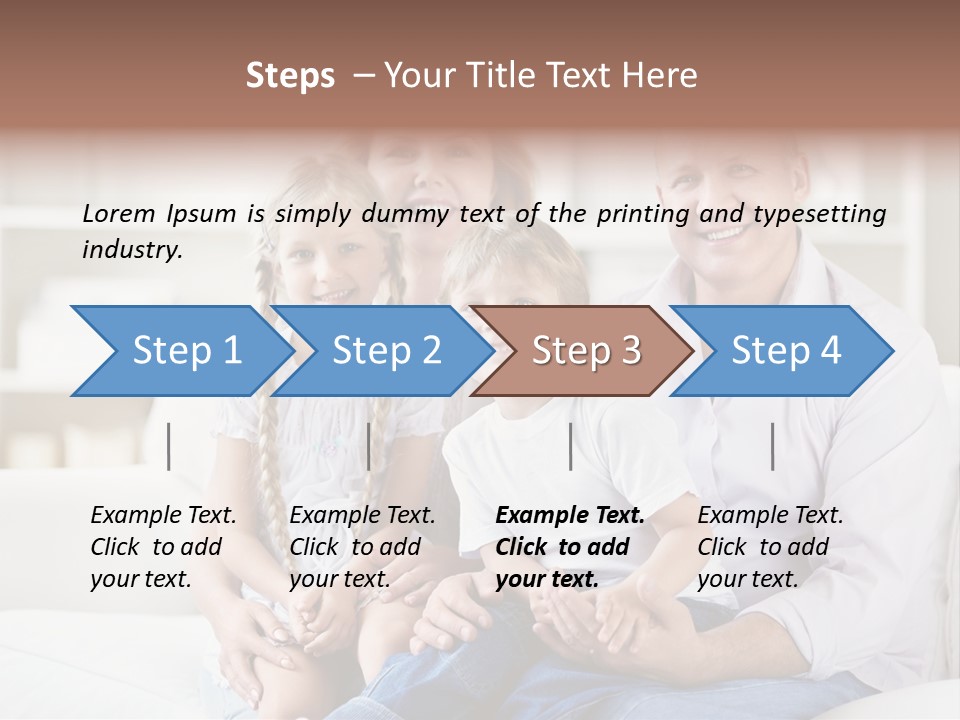 Steps – Your Title Text Here

Lorem Ipsum is simply dummy text of the printing and typesetting industry.

Step 1

Step 2

Step 3

Step 4

Example Text. Click to add your text.

Example Text. Click to add your text.

Example Text. Click to add your text.

Example Text. Click to add your text.